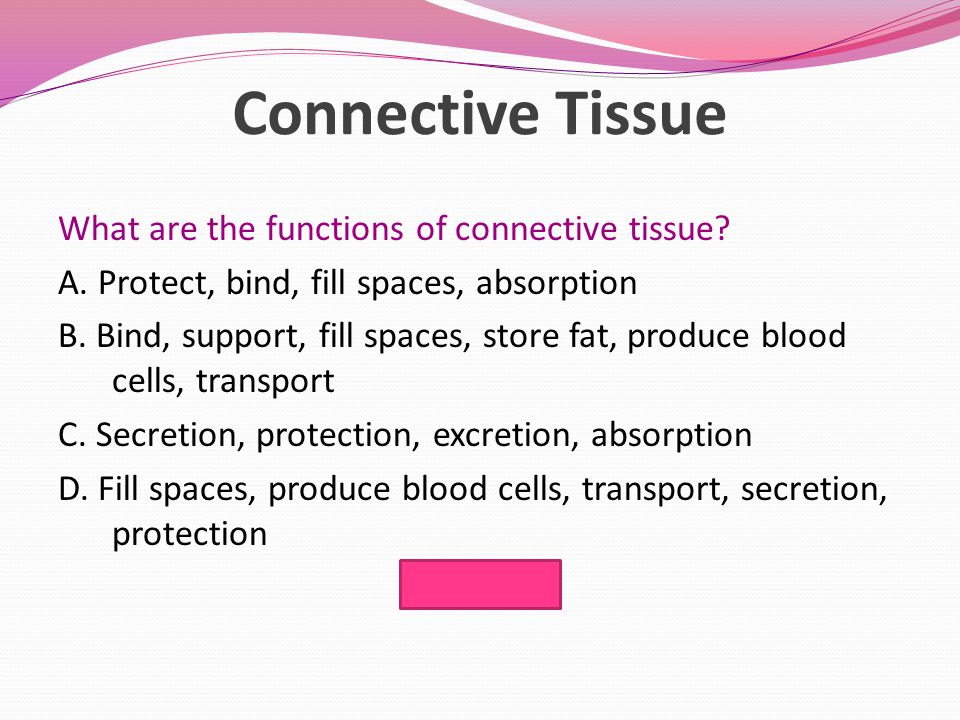 Connective Tissue

What are the functions of connective tissue?

A. Protect, bind, fill spaces, absorption

B. Bind, support, fill spaces, store fat, produce blood cells, transport

C. Secretion, protection, excretion, absorption

D. Fill spaces, produce blood cells, transport, secretion, protection